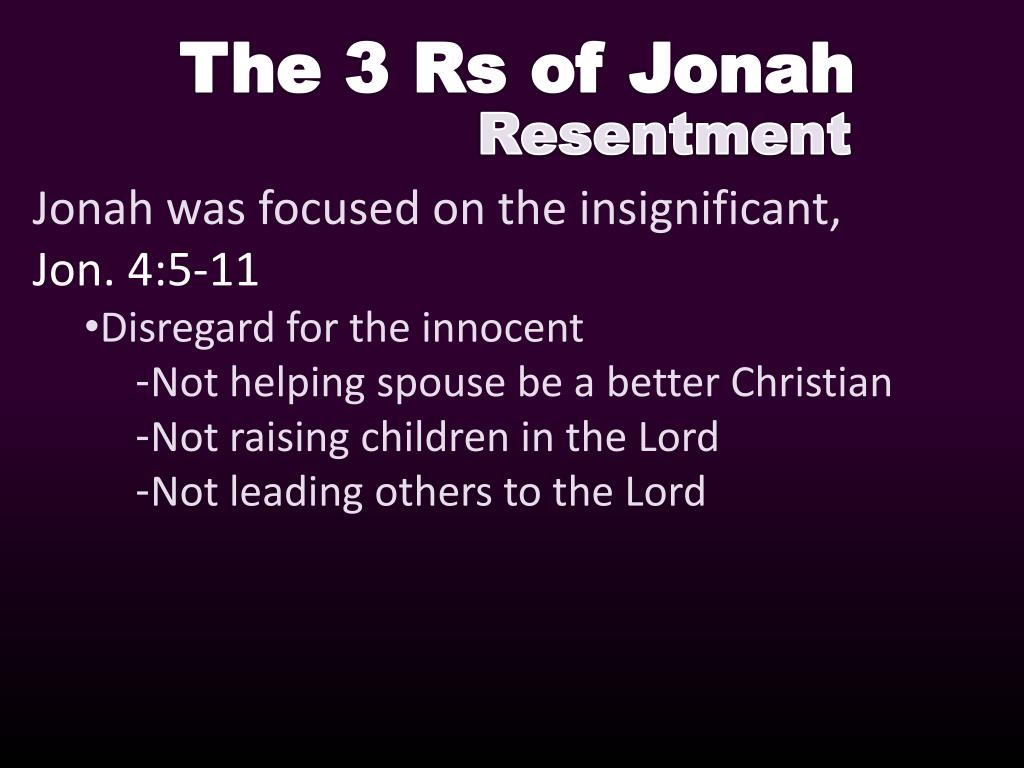 The 3 Rs of Jonah
Resentment

Jonah was focused on the insignificant, Jon. 4:5-11

•Disregard for the innocent
-Not helping spouse be a better Christian
-Not raising children in the Lord
-Not leading others to the Lord